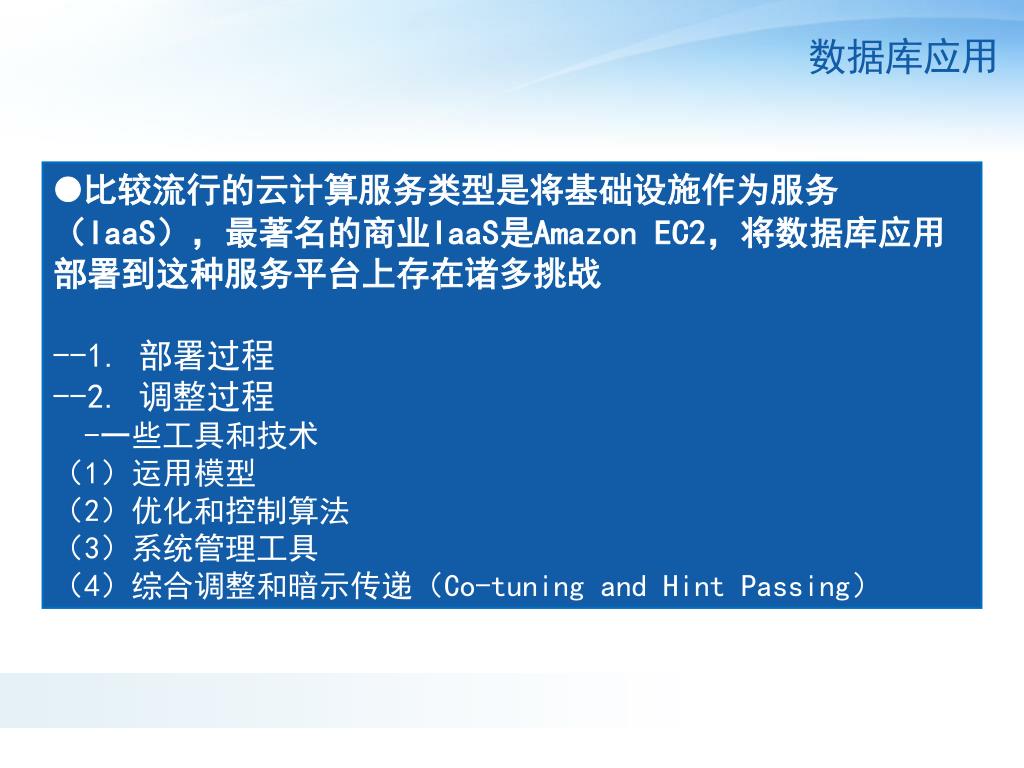 数据库应用

●比较流行的云计算服务类型是将基础设施作为服务（IaaS），最著名的商业IaaS是Amazon EC2，将数据库应用部署到这种服务平台上存在诸多挑战

--1. 部署过程
--2. 调整过程
-一些工具和技术
（1）运用模型
（2）优化和控制算法
（3）系统管理工具
（4）综合调整和暗示传递（Co-tuning and Hint Passing）